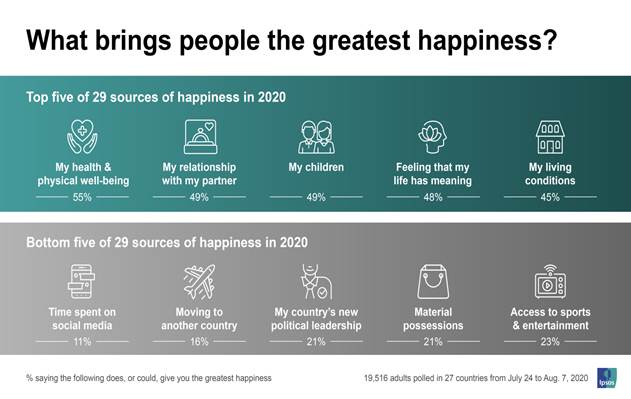 What brings people the greatest happiness?

Top five of 29 sources of happiness in 2020

My health & physical well-being
55%

My relationship with my partner
49%

My children
49%

Feeling that my life has meaning
48%

My living conditions
45%

Bottom five of 29 sources of happiness in 2020

Time spent on social media
11%

Moving to another country
16%

My country's new political leadership
21%

Material possessions
21%

Access to sports & entertainment
23%

% saying the following does, or could, give you the greatest happiness

19,516 adults polled in 27 countries from July 24 to Aug. 7, 2020

Ipsos